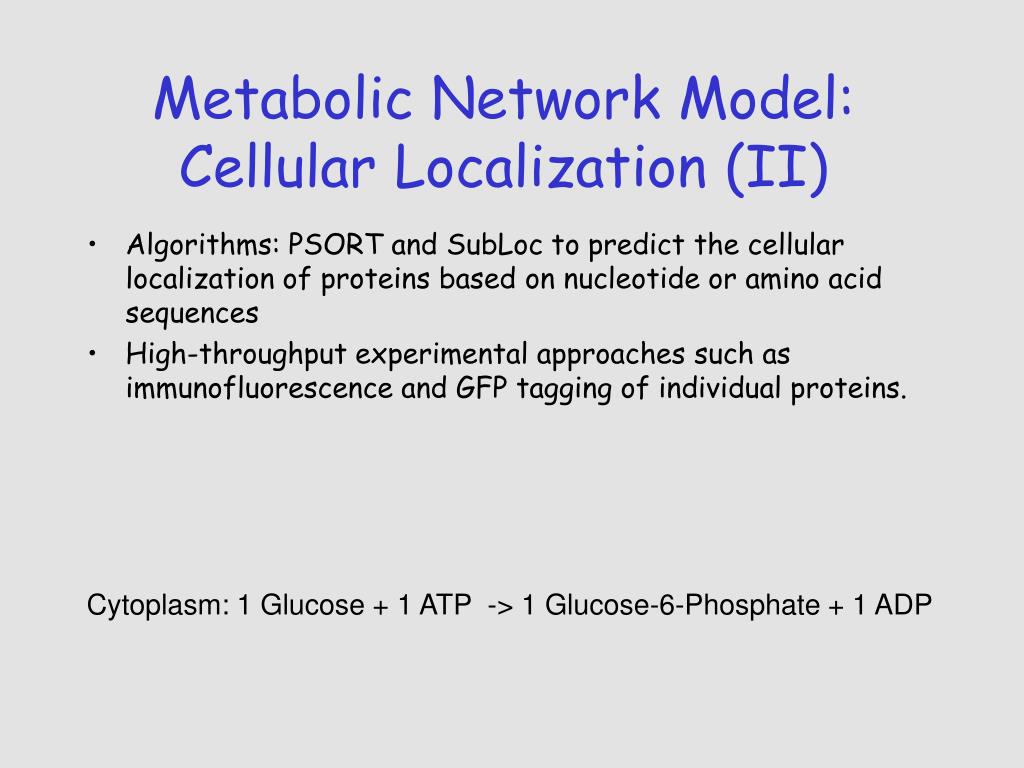 Metabolic Network Model: Cellular Localization (II)

• Algorithms: PSORT and SubLoc to predict the cellular localization of proteins based on nucleotide or amino acid sequences
• High-throughput experimental approaches such as immunofluorescence and GFP tagging of individual proteins.

Cytoplasm: 1 Glucose + 1 ATP -> 1 Glucose-6-Phosphate + 1 ADP